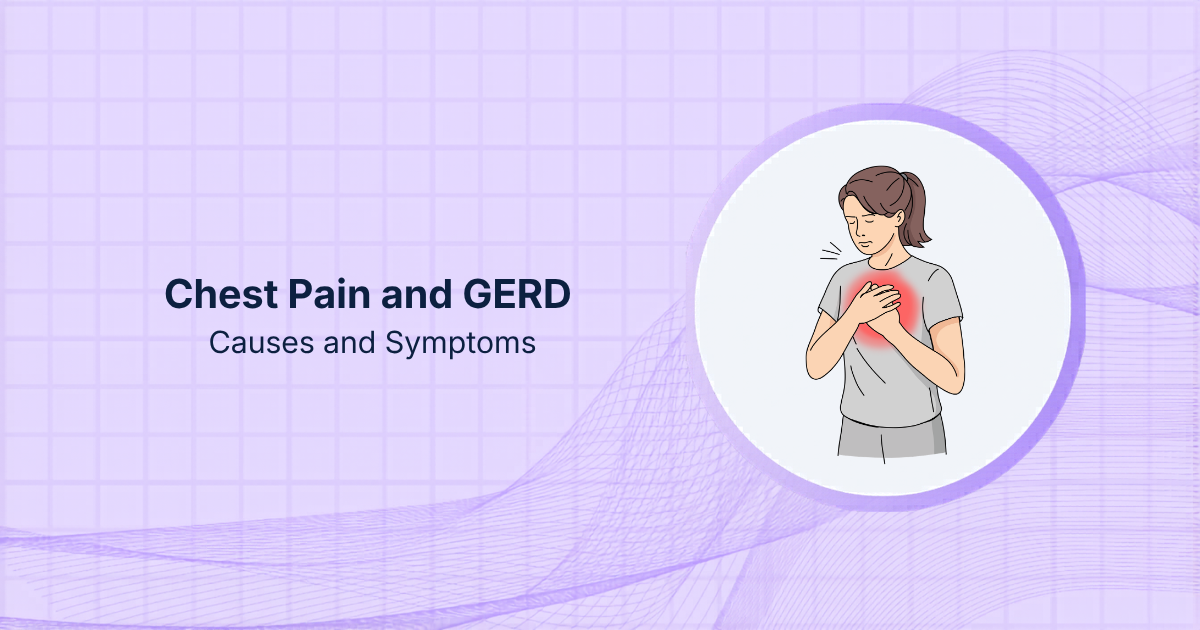 Chest Pain and GERD
Causes and Symptoms